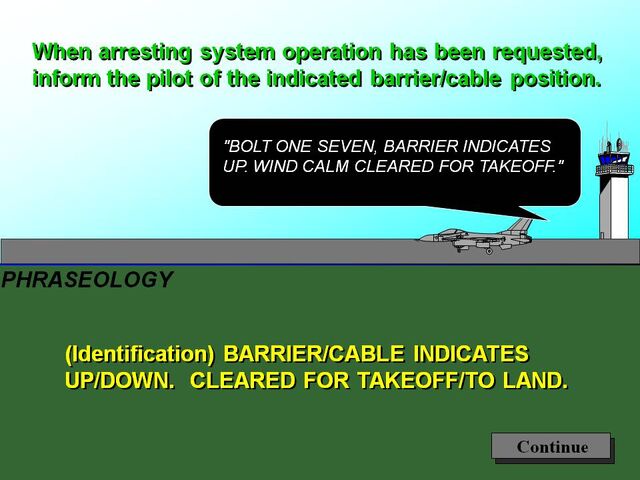 When arresting system operation has been requested, inform the pilot of the indicated barrier/cable position.

"BOLT ONE SEVEN, BARRIER INDICATES UP. WIND CALM CLEARED FOR TAKEOFF."

PHRASEOLOGY

(Identification) BARRIER/CABLE INDICATES UP/DOWN. CLEARED FOR TAKEOFF/TO LAND.

Continue